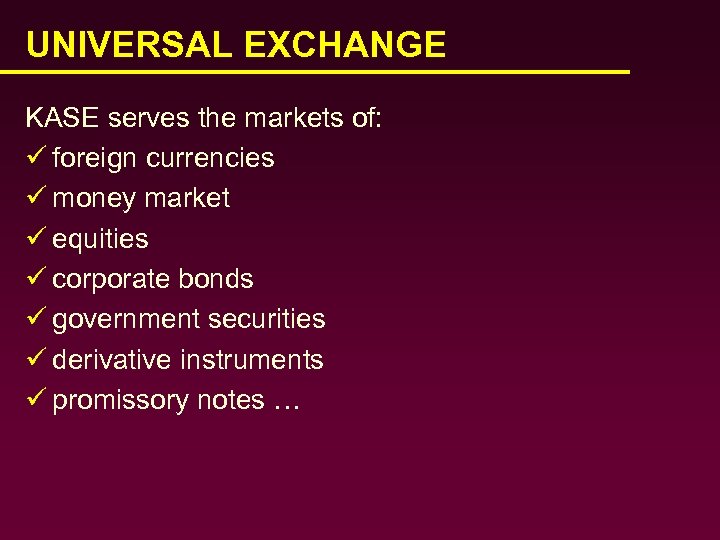 UNIVERSAL EXCHANGE

KASE serves the markets of:
✓ foreign currencies
✓ money market
✓ equities
✓ corporate bonds
✓ government securities
✓ derivative instruments
✓ promissory notes …